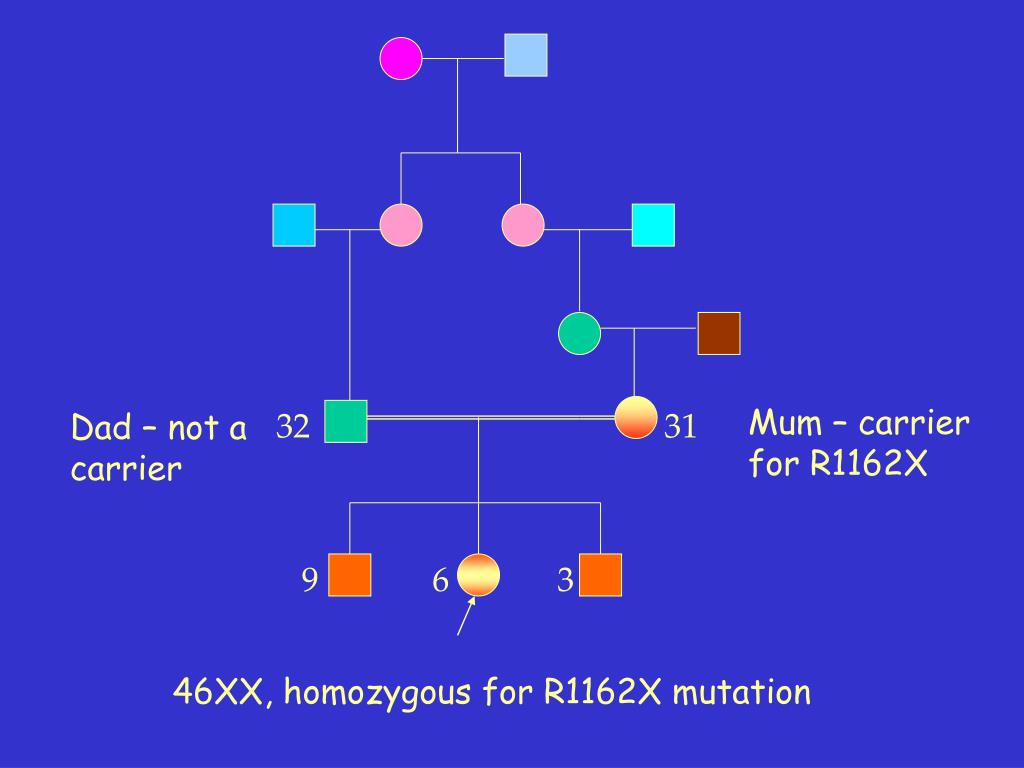 Dad – not a carrier

32

31

Mum – carrier for R1162X

9

6

3

46XX, homozygous for R1162X mutation